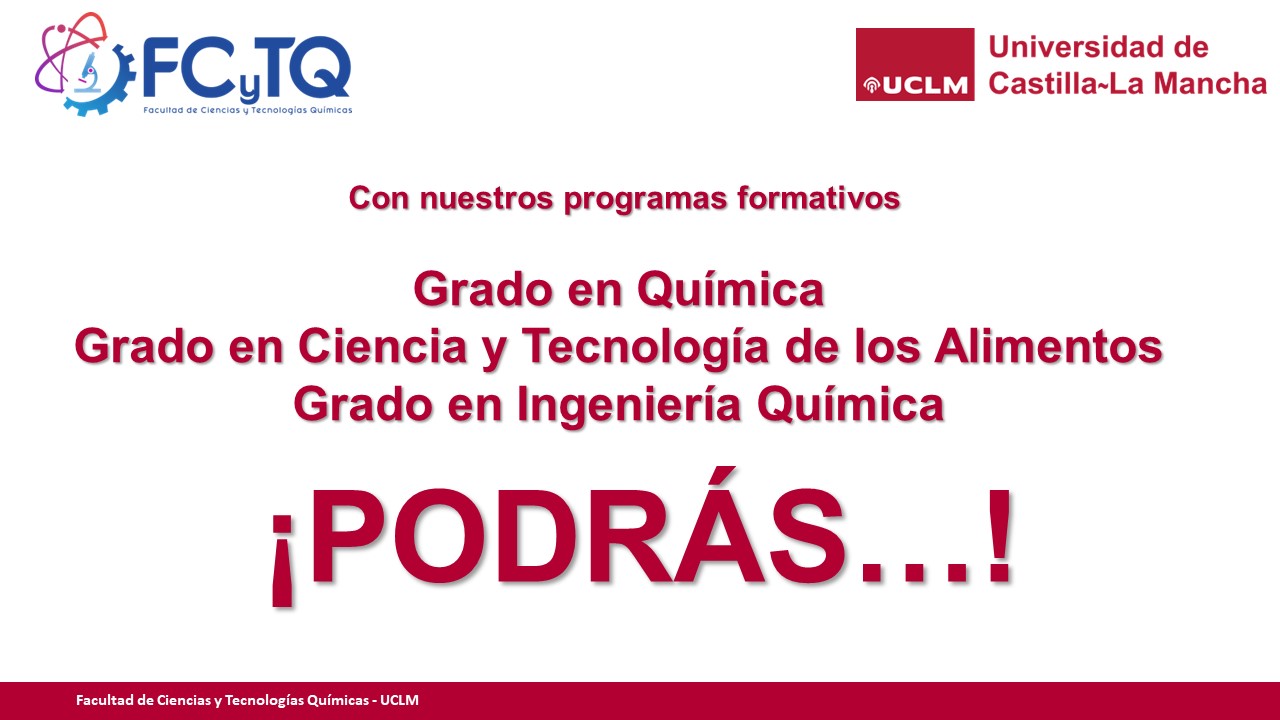 FCyTQ
Facultad de Ciencias y Tecnologías Químicas

UCLM Universidad de Castilla~La Mancha

Con nuestros programas formativos

Grado en Química
Grado en Ciencia y Tecnología de los Alimentos
Grado en Ingeniería Química

¡PODRÁS…!

Facultad de Ciencias y Tecnologías Químicas - UCLM